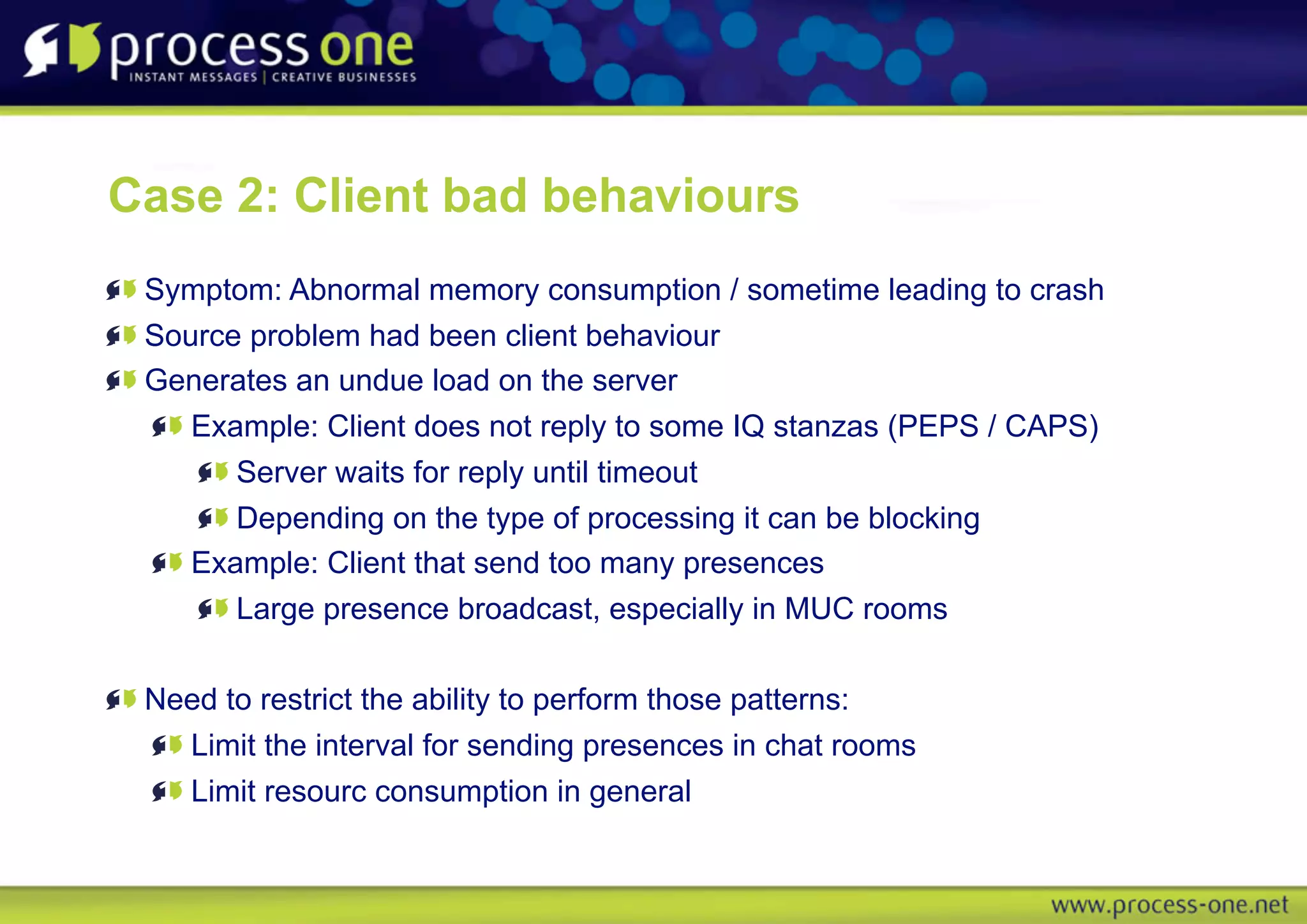 process one
INSTANT MESSAGES | CREATIVE BUSINESSES

Case 2: Client bad behaviours

Symptom: Abnormal memory consumption / sometime leading to crash
Source problem had been client behaviour
Generates an undue load on the server
Example: Client does not reply to some IQ stanzas (PEPS / CAPS)
Server waits for reply until timeout
Depending on the type of processing it can be blocking
Example: Client that send too many presences
Large presence broadcast, especially in MUC rooms

Need to restrict the ability to perform those patterns:
Limit the interval for sending presences in chat rooms
Limit resourc consumption in general

www.process-one.net